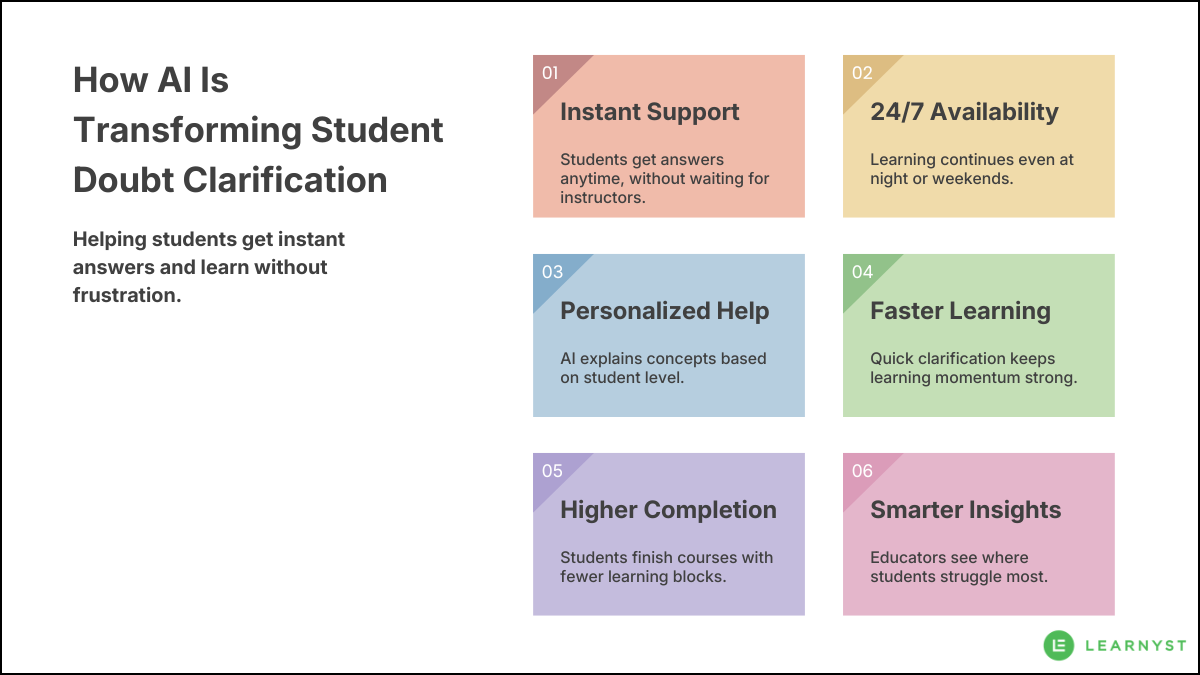 How AI Is Transforming Student Doubt Clarification

Helping students get instant answers and learn without frustration.

01
Instant Support
Students get answers anytime, without waiting for instructors.

02
24/7 Availability
Learning continues even at night or weekends.

03
Personalized Help
AI explains concepts based on student level.

04
Faster Learning
Quick clarification keeps learning momentum strong.

05
Higher Completion
Students finish courses with fewer learning blocks.

06
Smarter Insights
Educators see where students struggle most.

LEARNYST